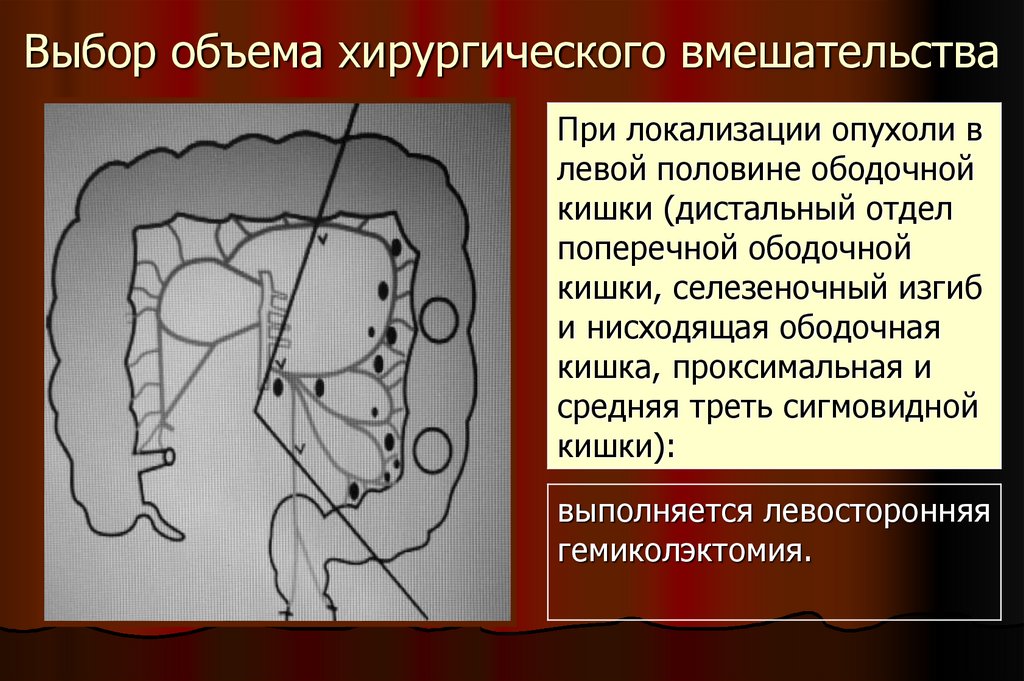 Выбор объема хирургического вмешательства

При локализации опухоли в левой половине ободочной кишки (дистальный отдел поперечной ободочной кишки, селезеночный изгиб и нисходящая ободочная кишка, проксимальная и средняя треть сигмовидной кишки):

выполняется левосторонняя гемиколэктомия.